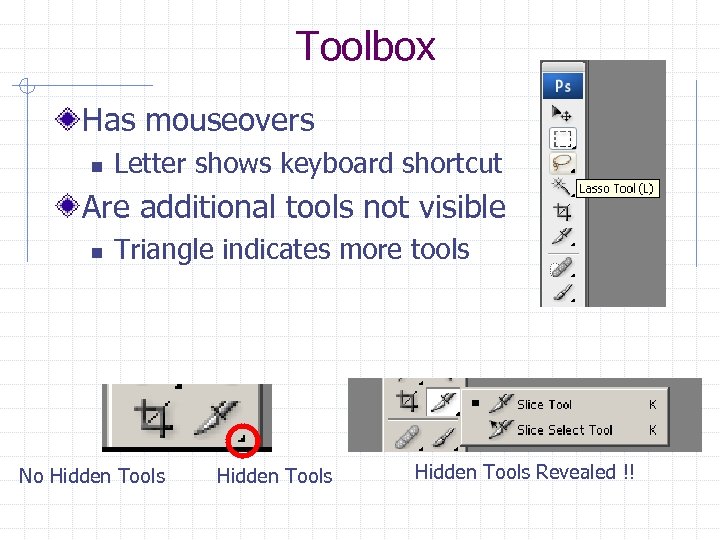 Toolbox

Has mouseovers

Letter shows keyboard shortcut

Are additional tools not visible

Triangle indicates more tools

Ps

Lasso Tool (L)

No Hidden Tools

Hidden Tools

Slice Tool K

Slice Select Tool K

Hidden Tools Revealed !!